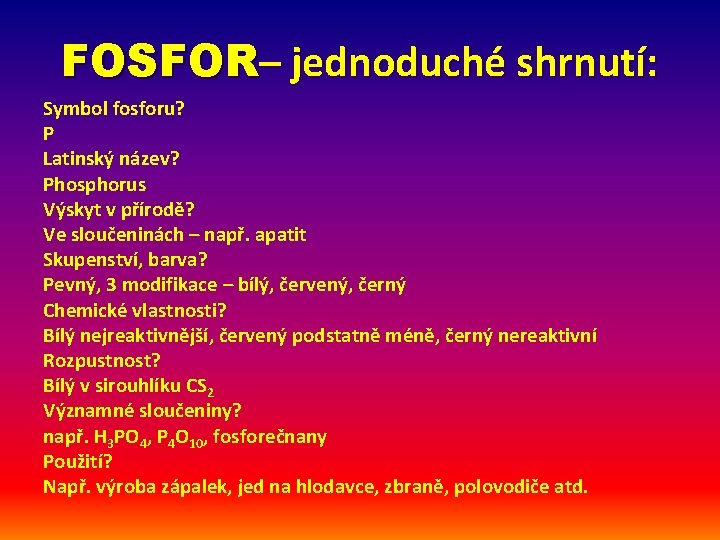 FOSFOR– jednoduché shrnutí:

Symbol fosforu?
P
Latinský název?
Phosphorus
Výskyt v přírodě?
Ve sloučeninách – např. apatit
Skupenství, barva?
Pevný, 3 modifikace – bílý, červený, černý
Chemické vlastnosti?
Bílý nejreaktivnější, červený podstatně méně, černý nereaktivní
Rozpustnost?
Bílý v sirouhlíku $CS_2$
Významné sloučeniny?
např. $H_3PO_4$, $P_4O_{10}$, fosforečnany
Použití?
Např. výroba zápalek, jed na hlodavce, zbraně, polovodiče atd.